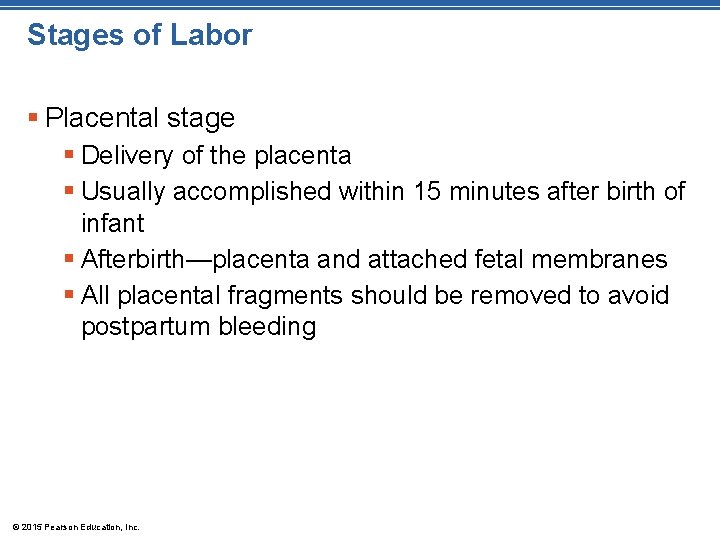 Stages of Labor

▪ Placental stage
 ▪ Delivery of the placenta
 ▪ Usually accomplished within 15 minutes after birth of infant
 ▪ Afterbirth—placenta and attached fetal membranes
 ▪ All placental fragments should be removed to avoid postpartum bleeding

© 2015 Pearson Education, Inc.